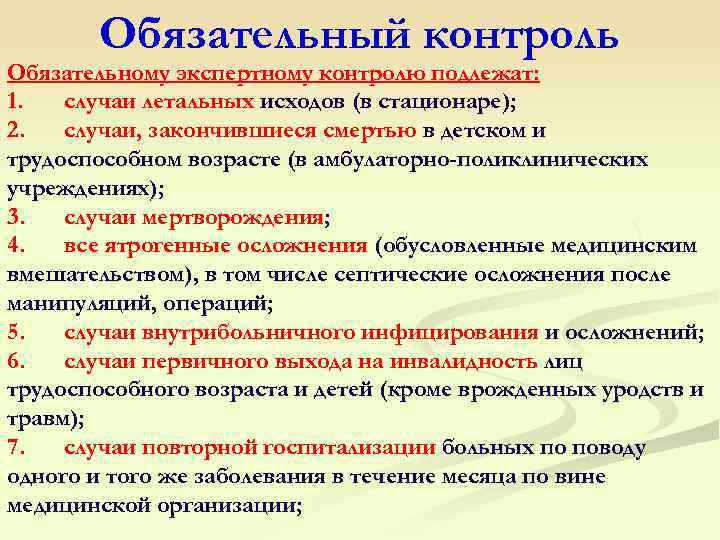 Обязательный контроль

Обязательному экспертному контролю подлежат:

1. случаи летальных исходов (в стационаре);

2. случаи, закончившиеся смертью в детском и трудоспособном возрасте (в амбулаторно-поликлинических учреждениях);

3. случаи мертворождения;

4. все ятрогенные осложнения (обусловленные медицинским вмешательством), в том числе септические осложнения после манипуляций, операций;

5. случаи внутрибольничного инфицирования и осложнений;

6. случаи первичного выхода на инвалидность лиц трудоспособного возраста и детей (кроме врожденных уродств и травм);

7. случаи повторной госпитализации больных по поводу одного и того же заболевания в течение месяца по вине медицинской организации;